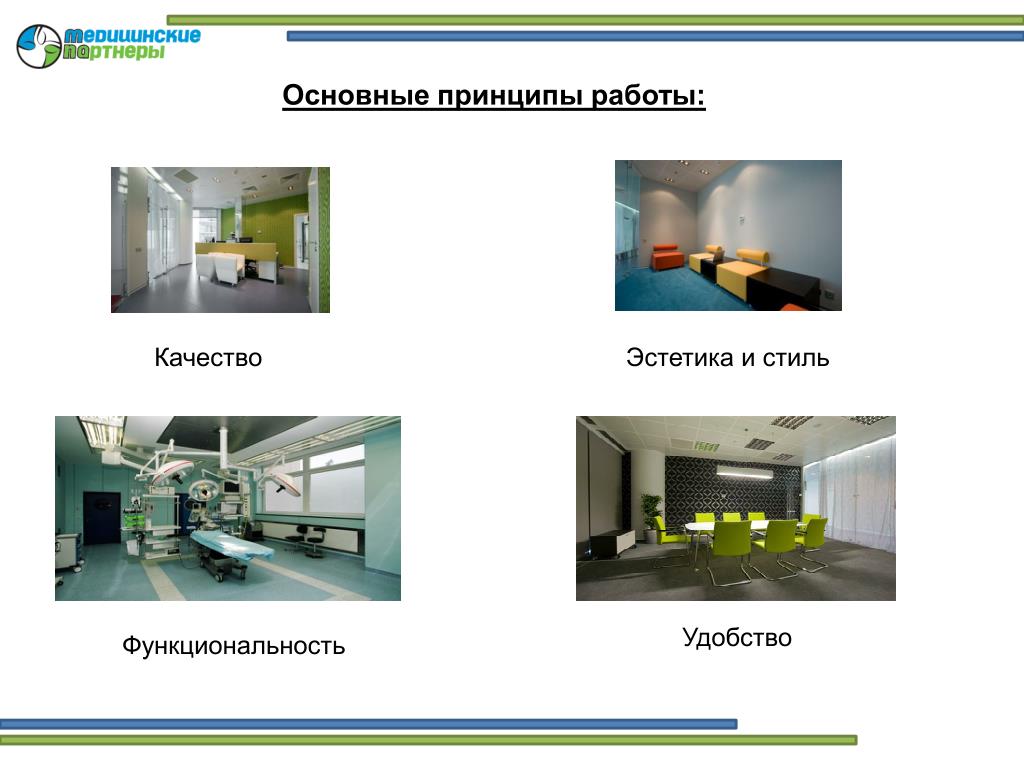 медицинские партнеры

Основные принципы работы:

Качество

Эстетика и стиль

Функциональность

Удобство